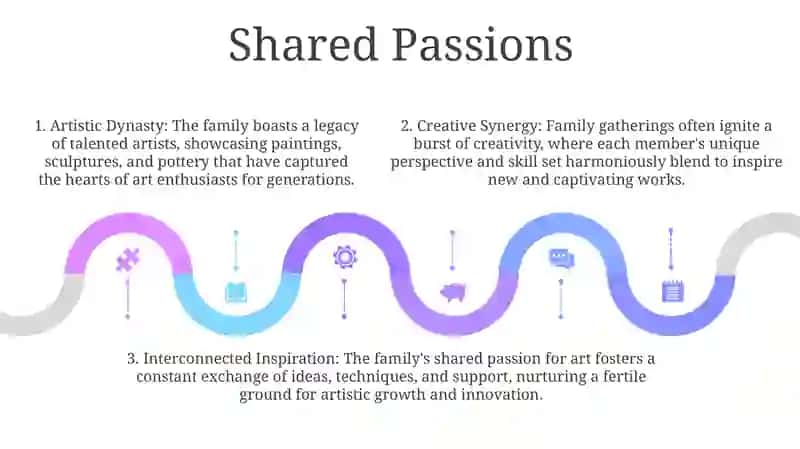 Shared Passions

1. Artistic Dynasty: The family boasts a legacy of talented artists, showcasing paintings, sculptures, and pottery that have captured the hearts of art enthusiasts for generations.

2. Creative Synergy: Family gatherings often ignite a burst of creativity, where each member's unique perspective and skill set harmoniously blend to inspire new and captivating works.

3. Interconnected Inspiration: The family's shared passion for art fosters a constant exchange of ideas, techniques, and support, nurturing a fertile ground for artistic growth and innovation.